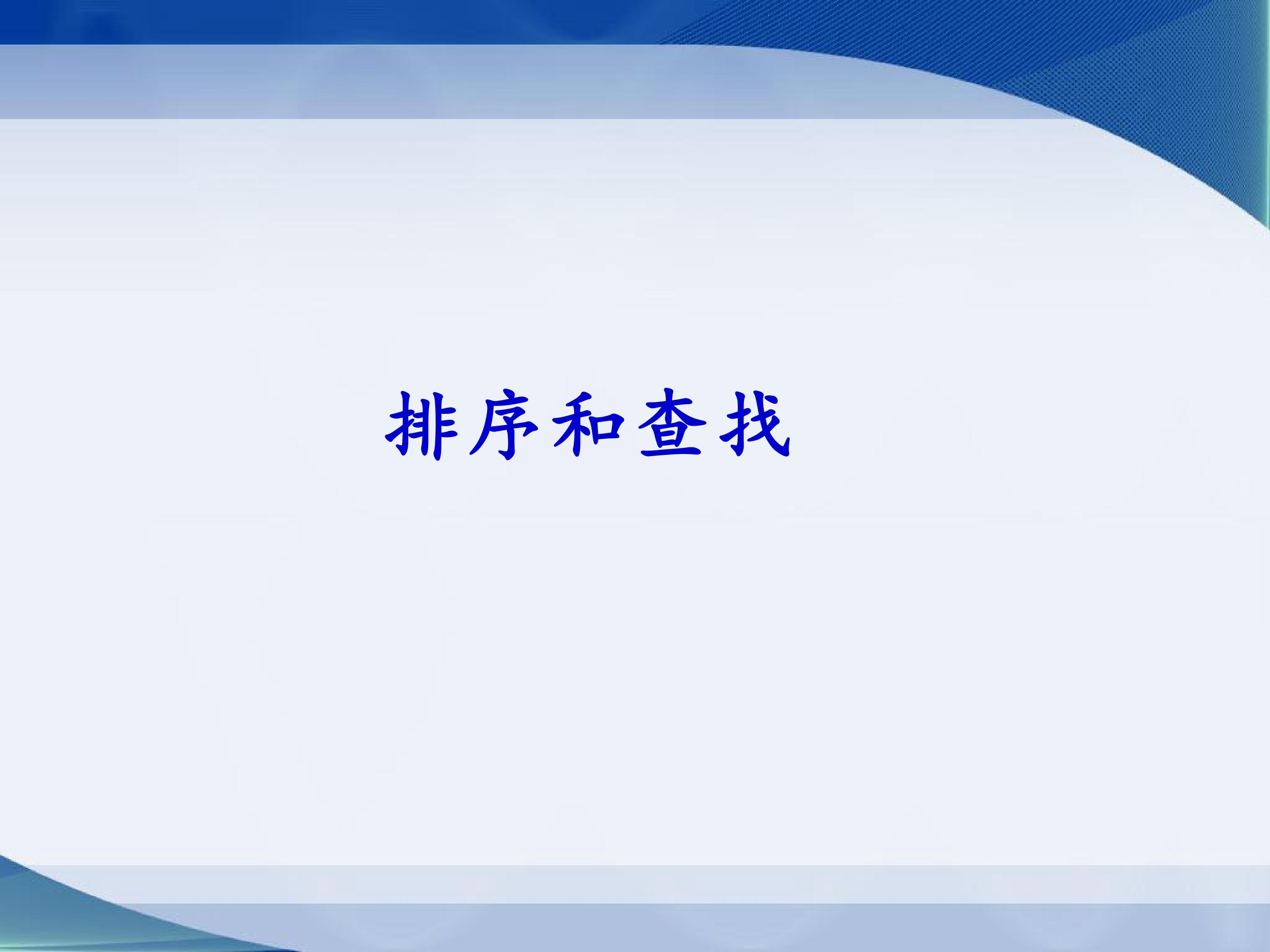 排序和查找